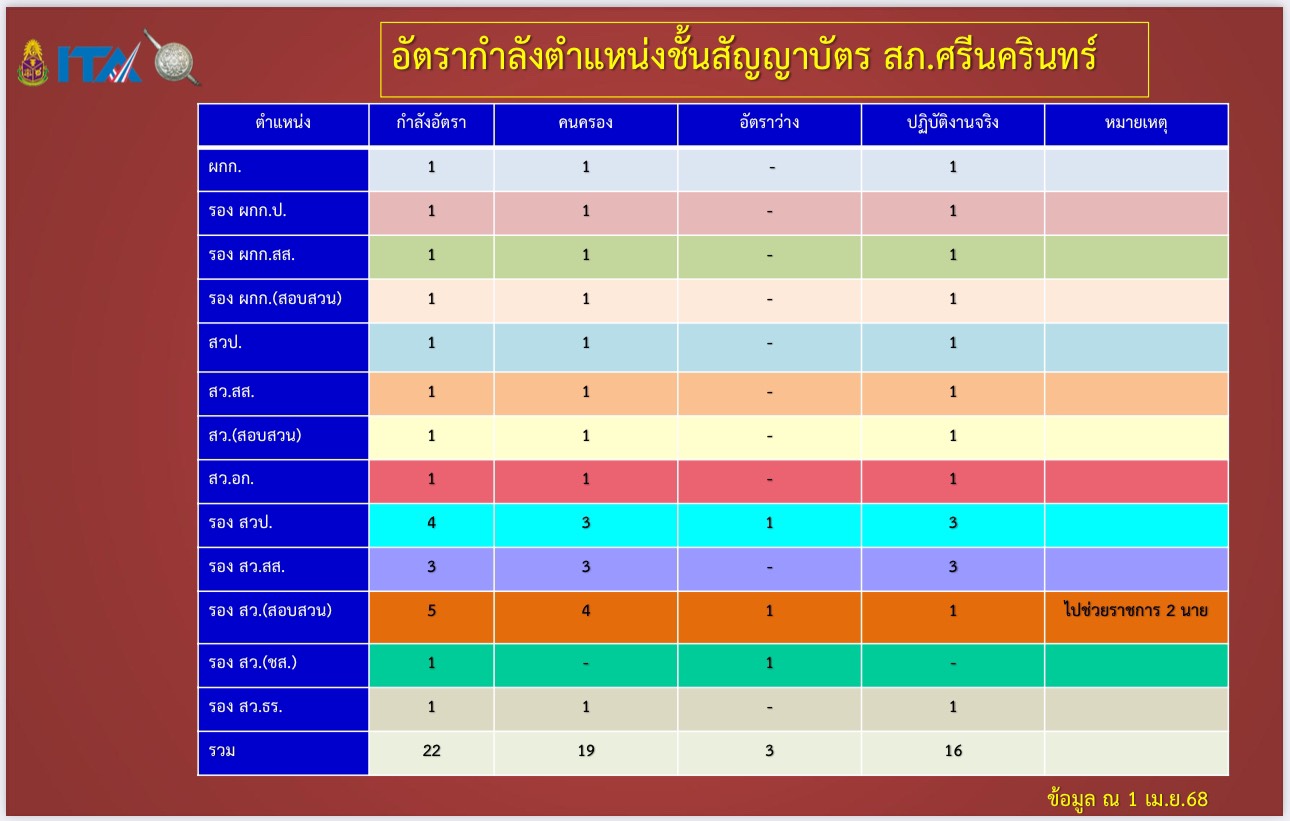 ITA

อัตรากำลังตำแหน่งชั้นสัญญาบัตร สภ.ศรีนครินทร์

| ตำแหน่ง | กำลังอัตรา | คนครอง | อัตราว่าง | ปฏิบัติงานจริง | หมายเหตุ |
|---|---|---|---|---|---|
| ผกก. | 1 | 1 | - | 1 | |
| รอง ผกก.ป. | 1 | 1 | - | 1 | |
| รอง ผกก.สส. | 1 | 1 | - | 1 | |
| รอง ผกก.(สอบสวน) | 1 | 1 | - | 1 | |
| สวป. | 1 | 1 | - | 1 | |
| สว.สส. | 1 | 1 | - | 1 | |
| สว.(สอบสวน) | 1 | 1 | - | 1 | |
| สว.อก. | 1 | 1 | - | 1 | |
| รอง สวป. | 4 | 3 | 1 | 3 | |
| รอง สว.สส. | 3 | 3 | - | 3 | |
| รอง สว.(สอบสวน) | 5 | 4 | 1 | 1 | ไปช่วยราชการ 2 นาย |
| รอง สว.(ชส.) | 1 | - | 1 | - | |
| รอง สว.ธร. | 1 | 1 | - | 1 | |
| รวม | 22 | 19 | 3 | 16 | |

ข้อมูล ณ 1 เม.ย.68